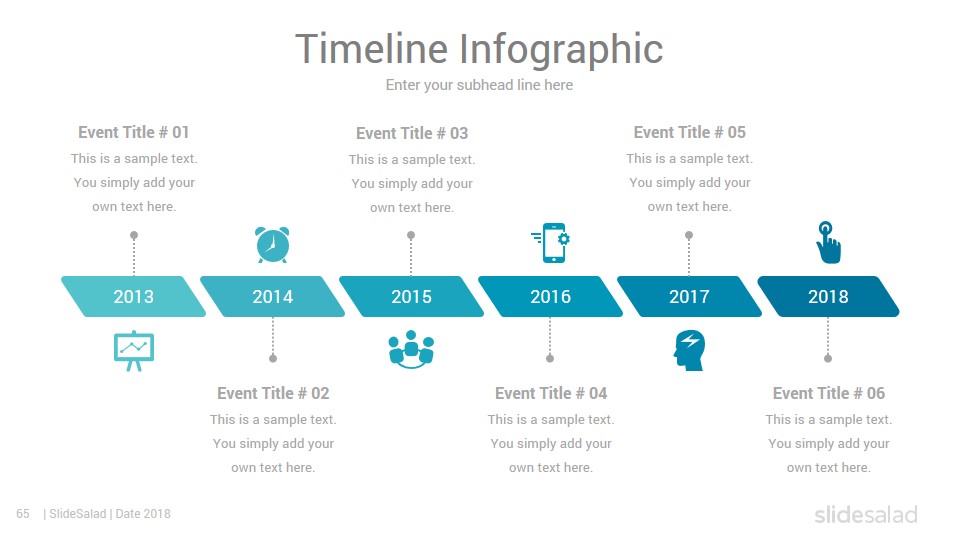 Timeline Infographic

Enter your subhead line here

Event Title # 01
This is a sample text. You simply add your own text here.

Event Title # 03
This is a sample text. You simply add your own text here.

Event Title # 05
This is a sample text. You simply add your own text here.

2013

2014

2015

2016

2017

2018

Event Title # 02
This is a sample text. You simply add your own text here.

Event Title # 04
This is a sample text. You simply add your own text here.

Event Title # 06
This is a sample text. You simply add your own text here.

65 | SlideSalad | Date 2018

slidesalad